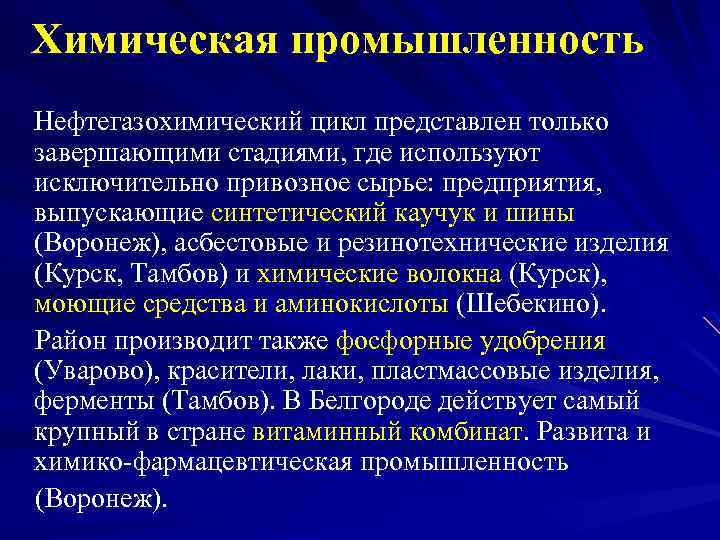 Химическая промышленность

Нефтегазохимический цикл представлен только завершающими стадиями, где используют исключительно привозное сырье: предприятия, выпускающие синтетический каучук и шины (Воронеж), асбестовые и резинотехнические изделия (Курск, Тамбов) и химические волокна (Курск), моющие средства и аминокислоты (Шебекино).

Район производит также фосфорные удобрения (Уварово), красители, лаки, пластмассовые изделия, ферменты (Тамбов). В Белгороде действует самый крупный в стране витаминный комбинат. Развита и химико-фармацевтическая промышленность (Воронеж).